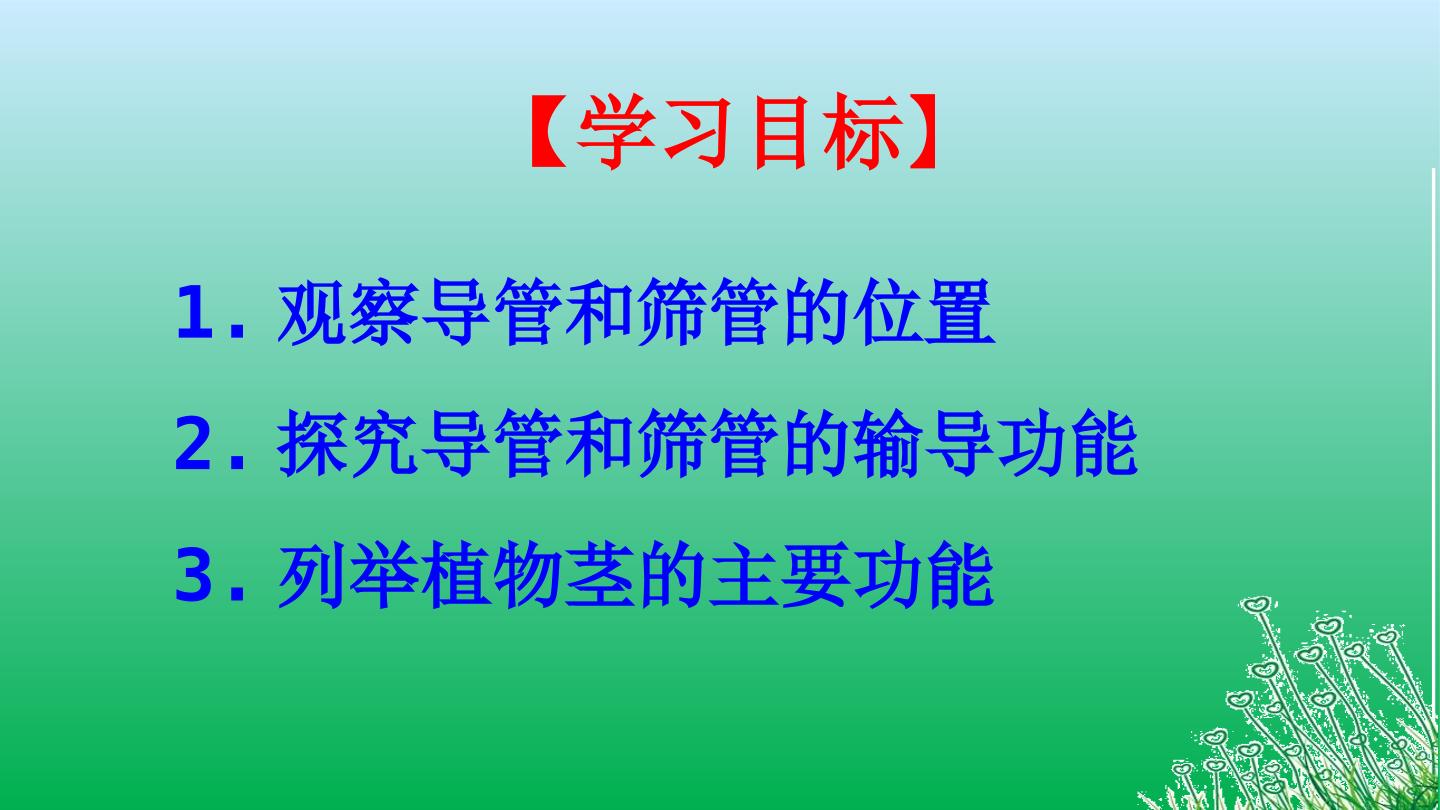 【学习目标】

1.观察导管和筛管的位置

2.探究导管和筛管的输导功能

3.列举植物茎的主要功能